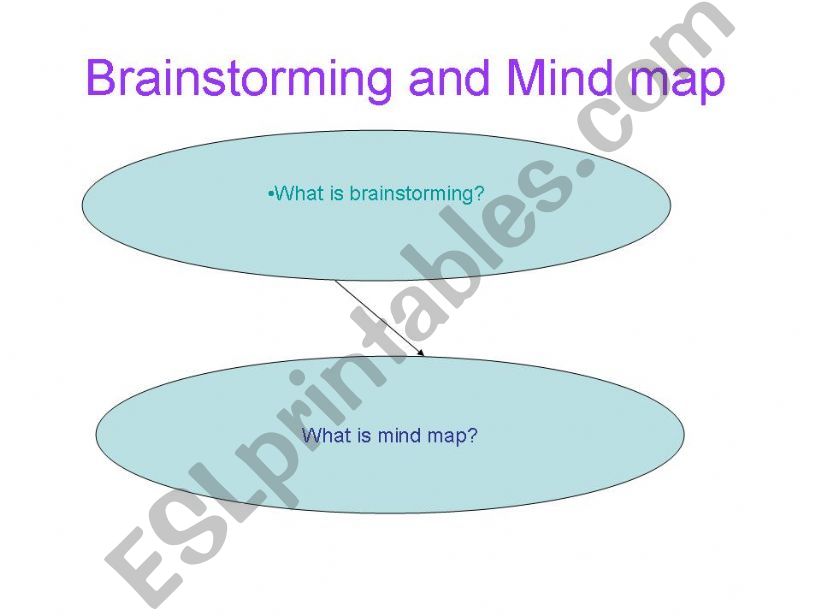 Brainstorming and Mind map

•What is brainstorming?

What is mind map?

ESLprintables.com